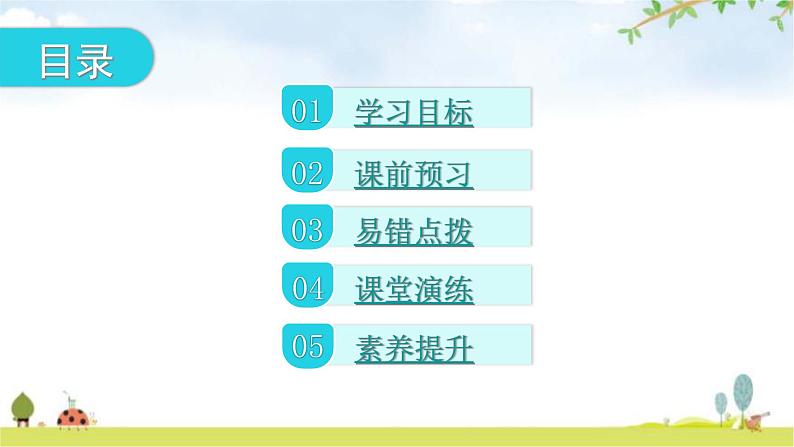 目录

01 学习目标

02 课前预习

03 易错点拨

04 课堂演练

05 素养提升